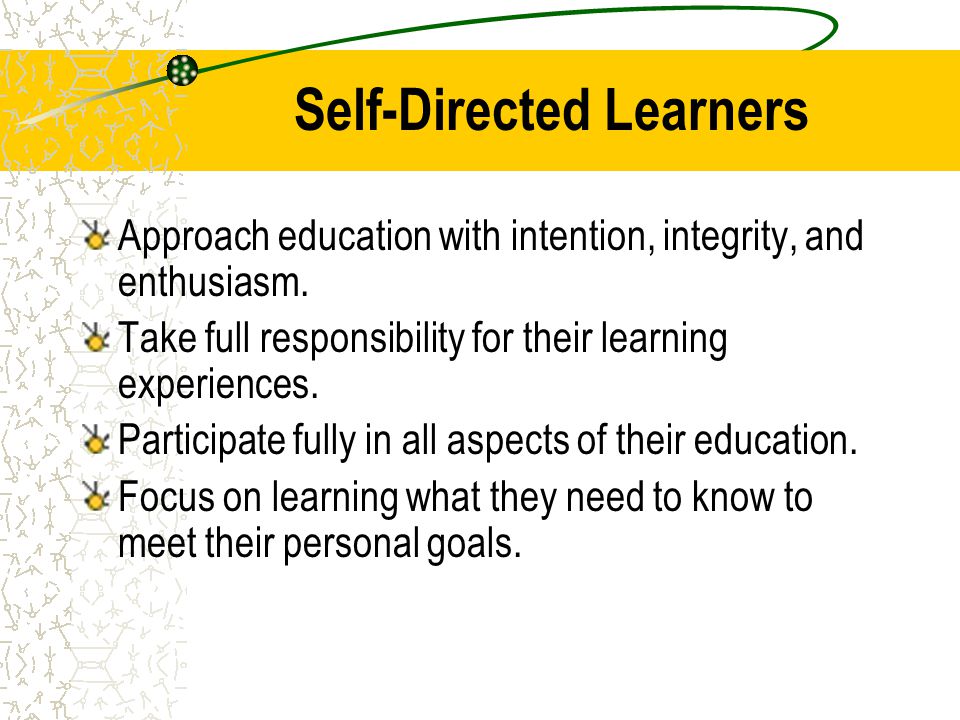 Self-Directed Learners

Approach education with intention, integrity, and enthusiasm.

Take full responsibility for their learning experiences.

Participate fully in all aspects of their education.

Focus on learning what they need to know to meet their personal goals.